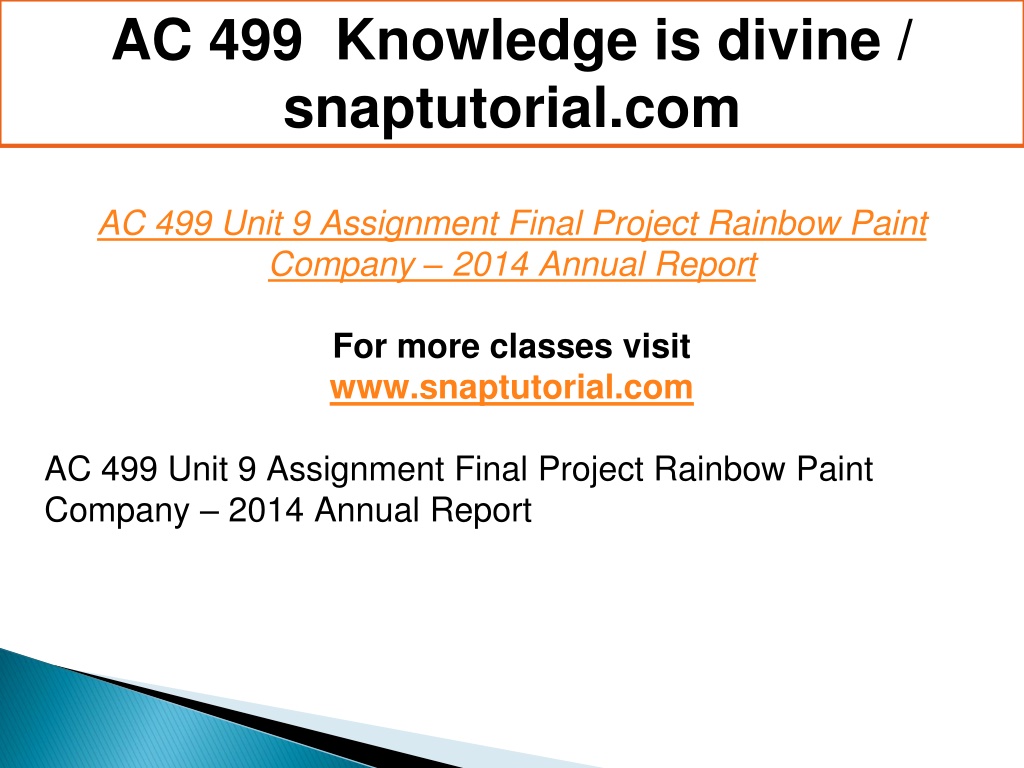 AC 499 Knowledge is divine / snaptutorial.com

AC 499 Unit 9 Assignment Final Project Rainbow Paint Company – 2014 Annual Report

For more classes visit
www.snaptutorial.com

AC 499 Unit 9 Assignment Final Project Rainbow Paint Company – 2014 Annual Report